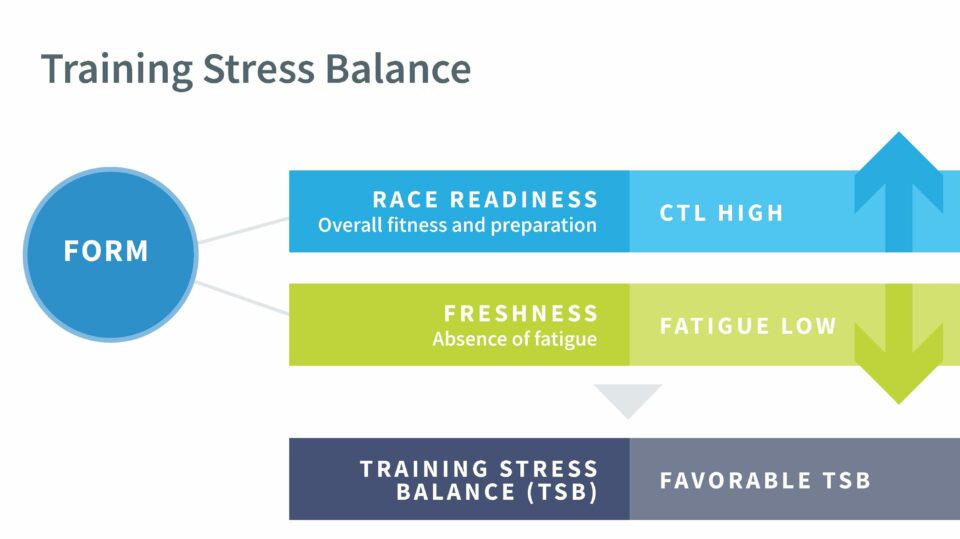 Training Stress Balance

FORM

RACE READINESS
Overall fitness and preparation

CTL HIGH

FRESHNESS
Absence of fatigue

FATIGUE LOW

TRAINING STRESS BALANCE (TSB)

FAVORABLE TSB